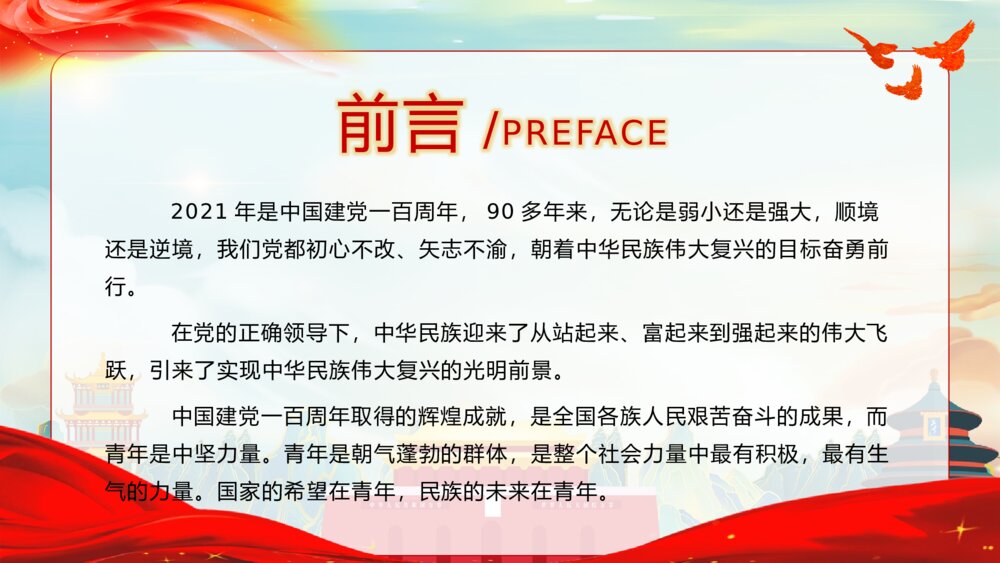 前言 /PREFACE

2021 年是中国建党一百周年， 90 多年来，无论是弱小还是强大，顺境还是逆境，我们党都初心不改、矢志不渝，朝着中华民族伟大复兴的目标奋勇前行。

在党的正确领导下，中华民族迎来了从站起来、富起来到强起来的伟大飞跃，引来了实现中华民族伟大复兴的光明前景。

中国建党一百周年取得的辉煌成就，是全国各族人民艰苦奋斗的成果，而青年是中坚力量。青年是朝气蓬勃的群体，是整个社会力量中最有积极，最有生气的力量。国家的希望在青年，民族的未来在青年。